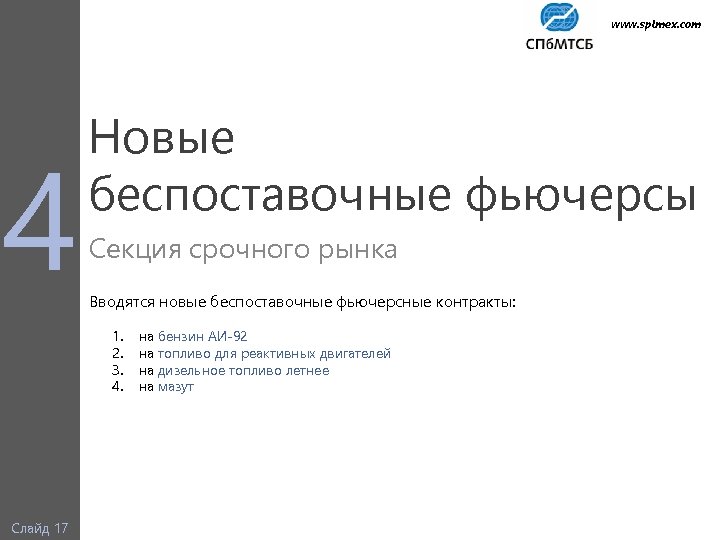 СПбМТСБ

www.spimex.com

4

Новые беспоставочные фьючерсы

Секция срочного рынка

Вводятся новые беспоставочные фьючерсные контракты:

1. на бензин АИ-92
2. на топливо для реактивных двигателей
3. на дизельное топливо летнее
4. на мазут

Слайд 17